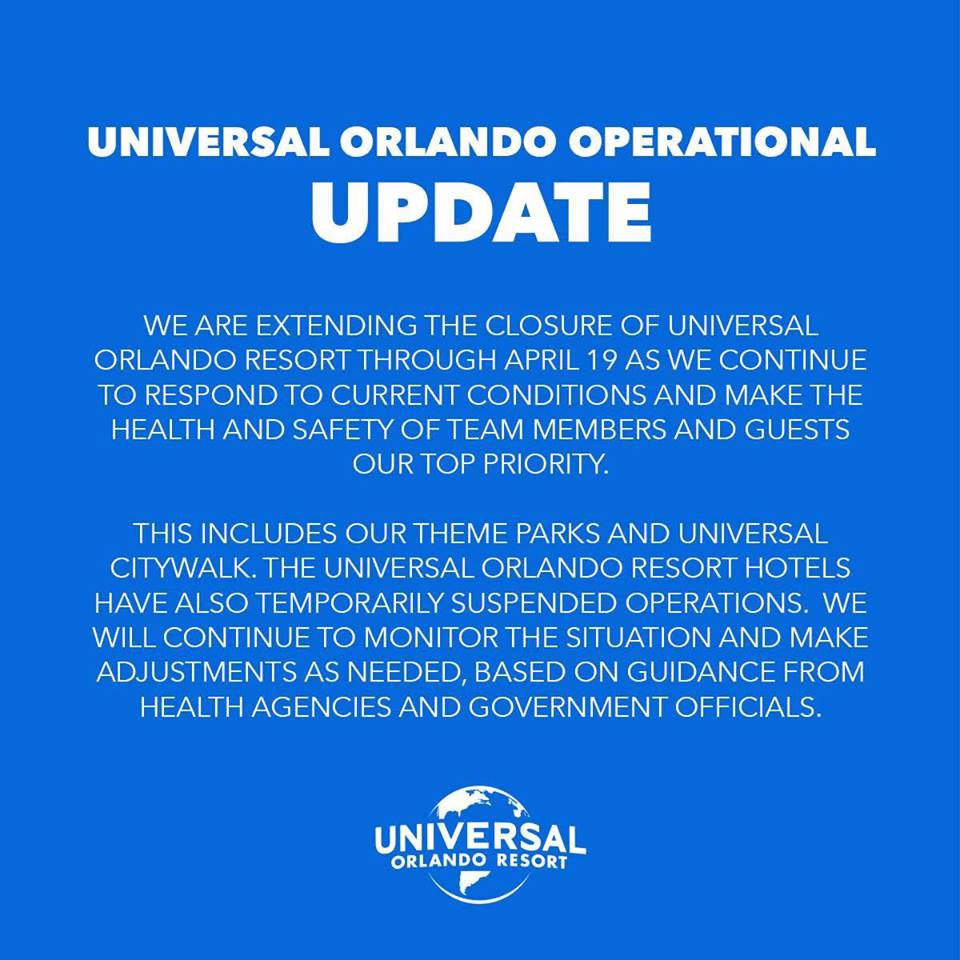 UNIVERSAL ORLANDO OPERATIONAL
UPDATE

WE ARE EXTENDING THE CLOSURE OF UNIVERSAL ORLANDO RESORT THROUGH APRIL 19 AS WE CONTINUE TO RESPOND TO CURRENT CONDITIONS AND MAKE THE HEALTH AND SAFETY OF TEAM MEMBERS AND GUESTS OUR TOP PRIORITY.

THIS INCLUDES OUR THEME PARKS AND UNIVERSAL CITYWALK. THE UNIVERSAL ORLANDO RESORT HOTELS HAVE ALSO TEMPORARILY SUSPENDED OPERATIONS. WE WILL CONTINUE TO MONITOR THE SITUATION AND MAKE ADJUSTMENTS AS NEEDED, BASED ON GUIDANCE FROM HEALTH AGENCIES AND GOVERNMENT OFFICIALS.

UNIVERSAL
ORLANDO RESORT